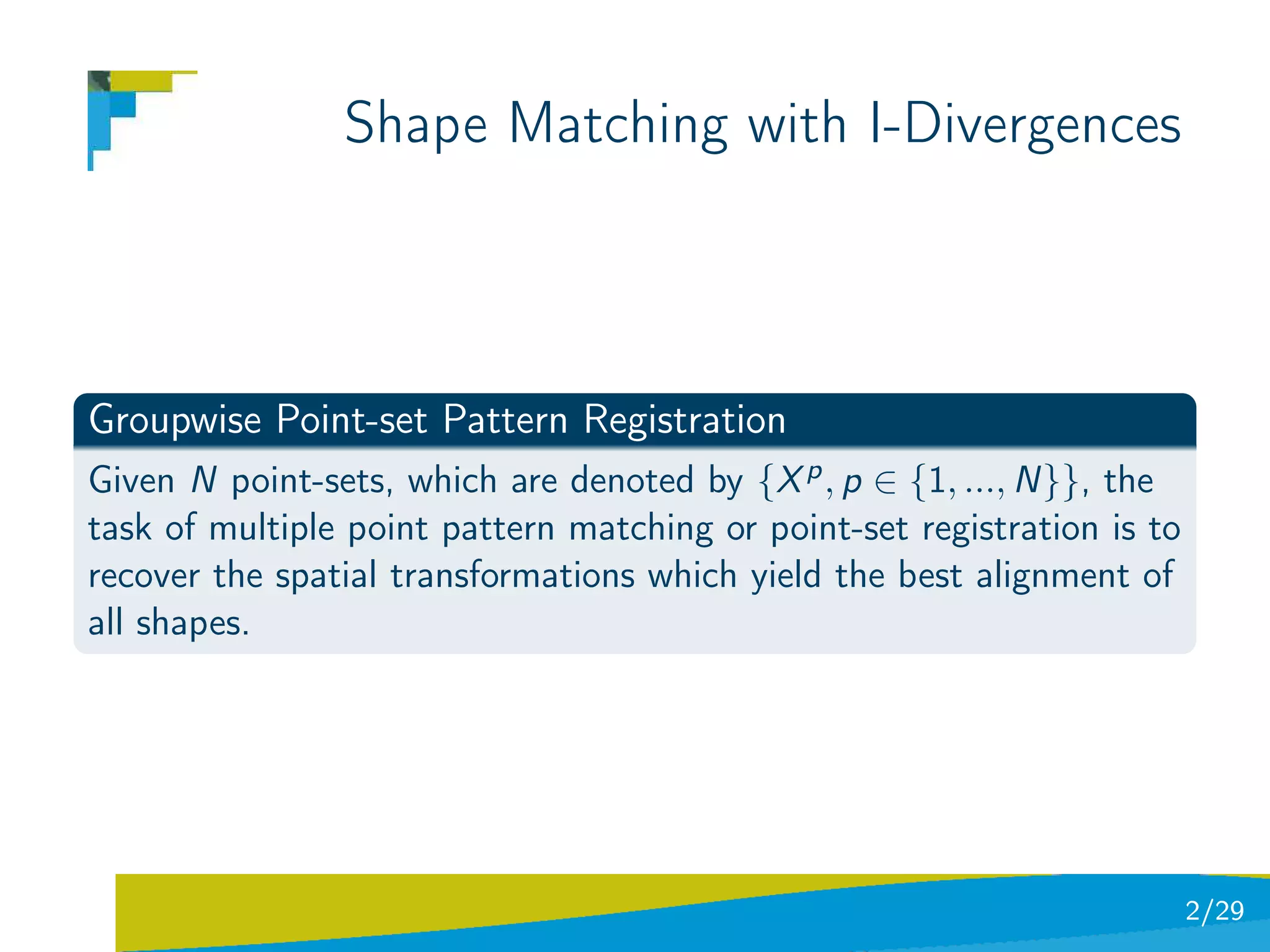 Shape Matching with I-Divergences

Groupwise Point-set Pattern Registration

Given $N$ point-sets, which are denoted by $\{X^p, p \in \{1, ..., N\}\}$, the task of multiple point pattern matching or point-set registration is to recover the spatial transformations which yield the best alignment of all shapes.

2/29